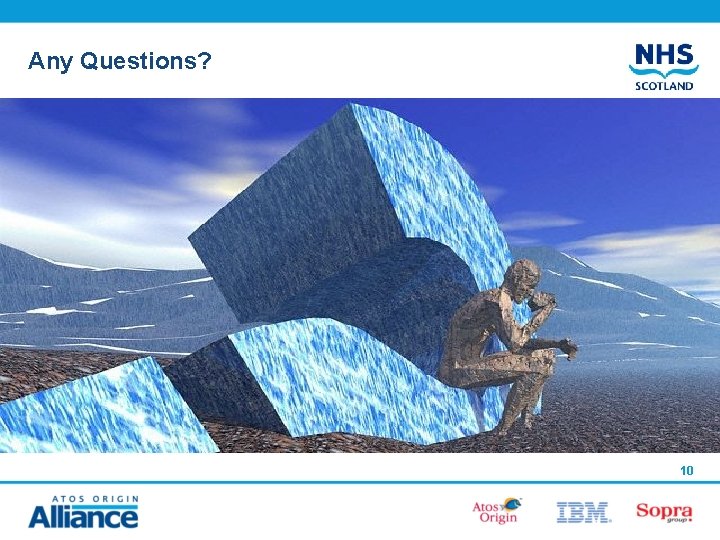 Any Questions?

NHS
SCOTLAND

10

ATOS ORIGIN
Alliance

Atos Origin

IBM

Sopra group